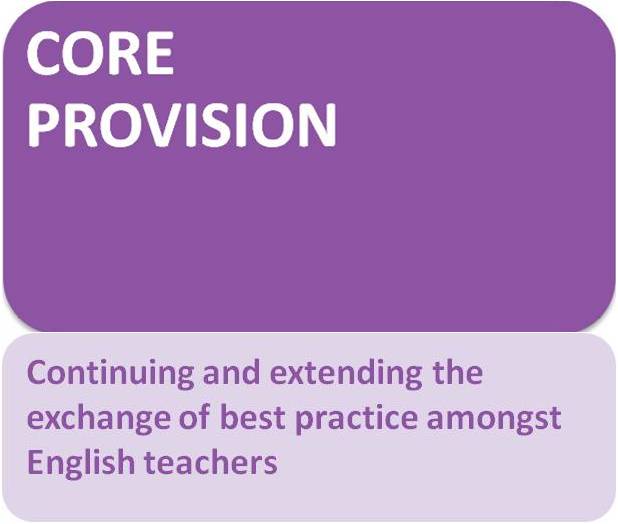 CORE PROVISION

Continuing and extending the exchange of best practice amongst English teachers